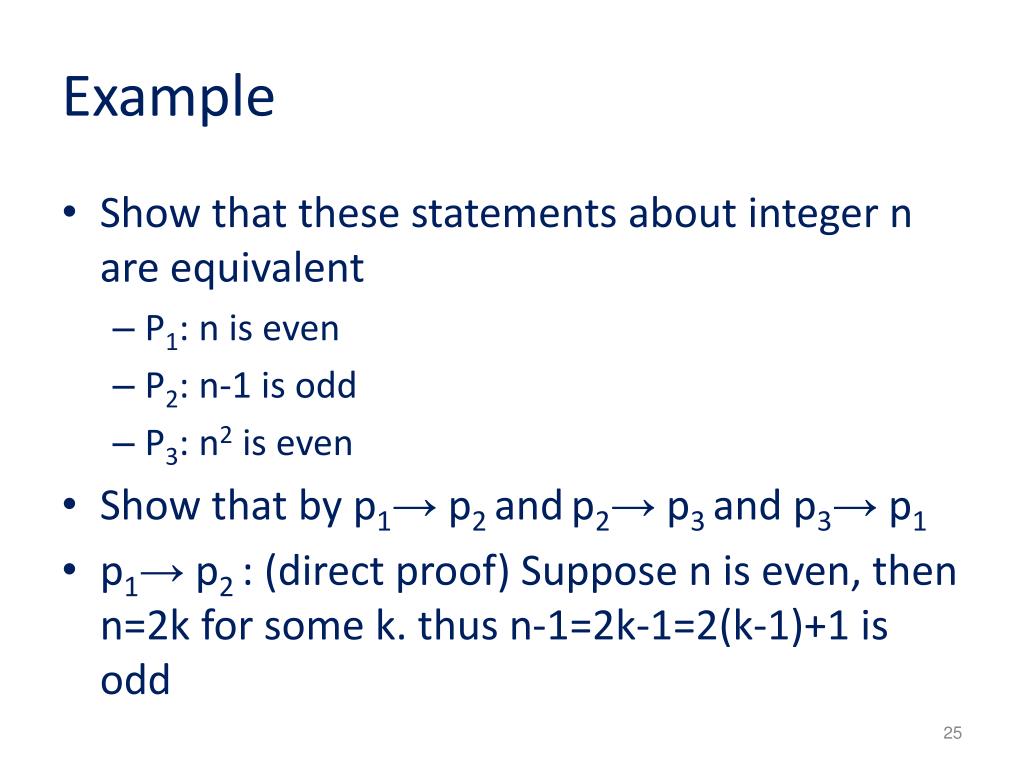 Example

• Show that these statements about integer n are equivalent
– $P_1$: n is even
– $P_2$: n-1 is odd
– $P_3$: $n^2$ is even

• Show that by $p_1 \rightarrow p_2$ and $p_2 \rightarrow p_3$ and $p_3 \rightarrow p_1$

• $p_1 \rightarrow p_2$ : (direct proof) Suppose n is even, then n=2k for some k. thus n-1=2k-1=2(k-1)+1 is odd

25